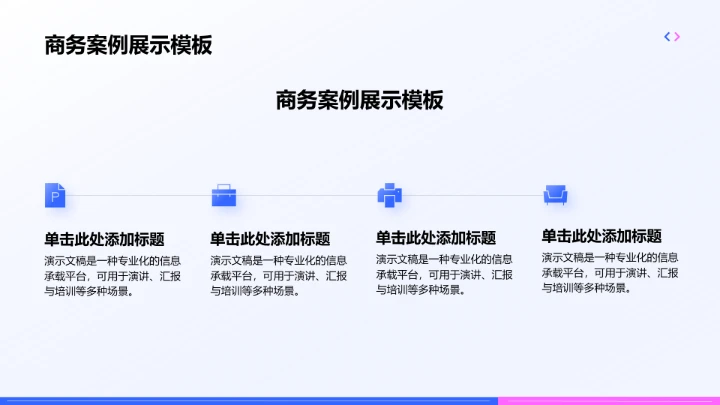 商务案例展示模板

商务案例展示模板

单击此处添加标题
演示文稿是一种专业化的信息承载平台，可用于演讲、汇报与培训等多种场景。

单击此处添加标题
演示文稿是一种专业化的信息承载平台，可用于演讲、汇报与培训等多种场景。

单击此处添加标题
演示文稿是一种专业化的信息承载平台，可用于演讲、汇报与培训等多种场景。

单击此处添加标题
演示文稿是一种专业化的信息承载平台，可用于演讲、汇报与培训等多种场景。